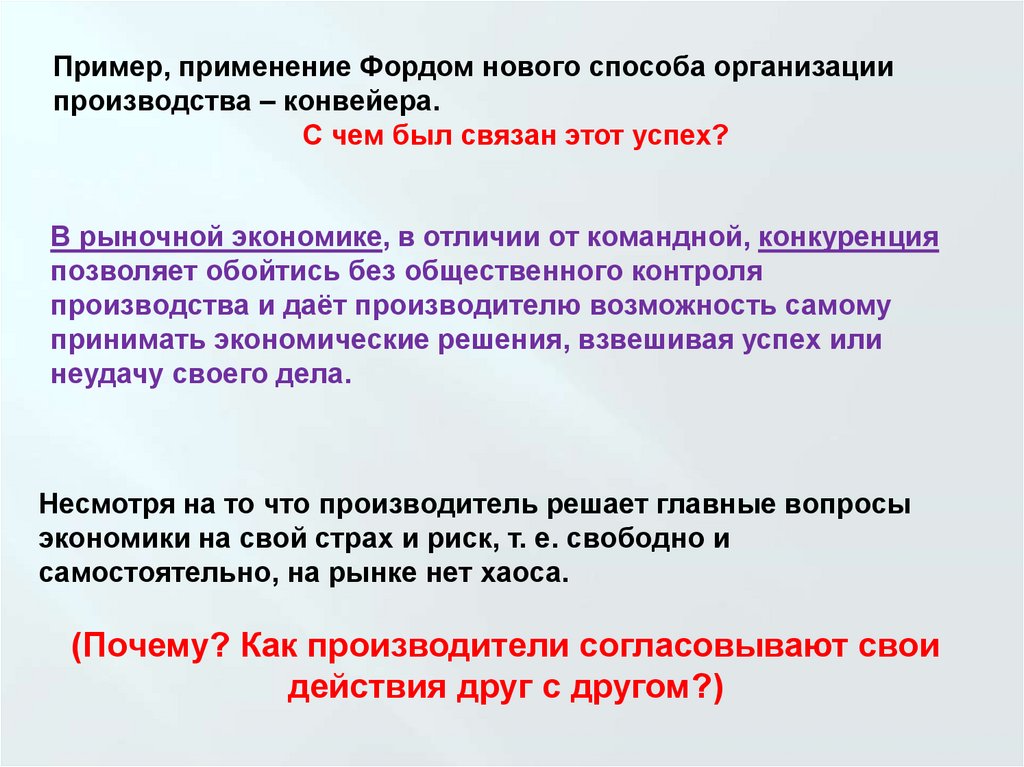 Пример, применение Фордом нового способа организации производства – конвейера.

С чем был связан этот успех?

В рыночной экономике, в отличии от командной, конкуренция позволяет обойтись без общественного контроля производства и даёт производителю возможность самому принимать экономические решения, взвешивая успех или неудачу своего дела.

Несмотря на то что производитель решает главные вопросы экономики на свой страх и риск, т. е. свободно и самостоятельно, на рынке нет хаоса.

(Почему? Как производители согласовывают свои действия друг с другом?)